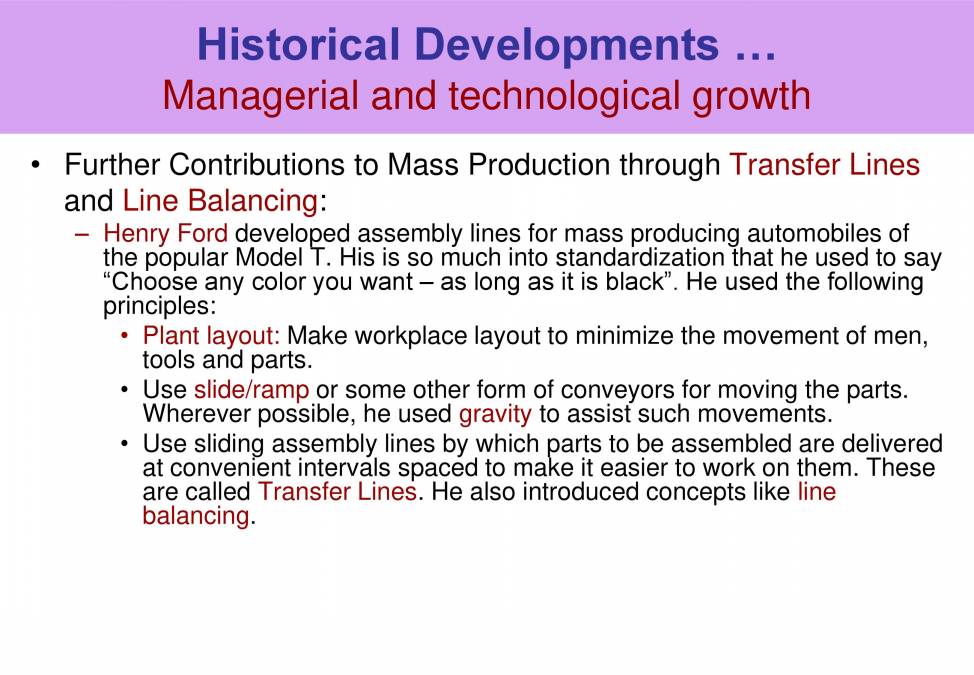 Historical Developments …
Managerial and technological growth

• Further Contributions to Mass Production through Transfer Lines and Line Balancing:
– Henry Ford developed assembly lines for mass producing automobiles of the popular Model T. His is so much into standardization that he used to say “Choose any color you want – as long as it is black”. He used the following principles:
• Plant layout: Make workplace layout to minimize the movement of men, tools and parts.
• Use slide/ramp or some other form of conveyors for moving the parts. Wherever possible, he used gravity to assist such movements.
• Use sliding assembly lines by which parts to be assembled are delivered at convenient intervals spaced to make it easier to work on them. These are called Transfer Lines. He also introduced concepts like line balancing.